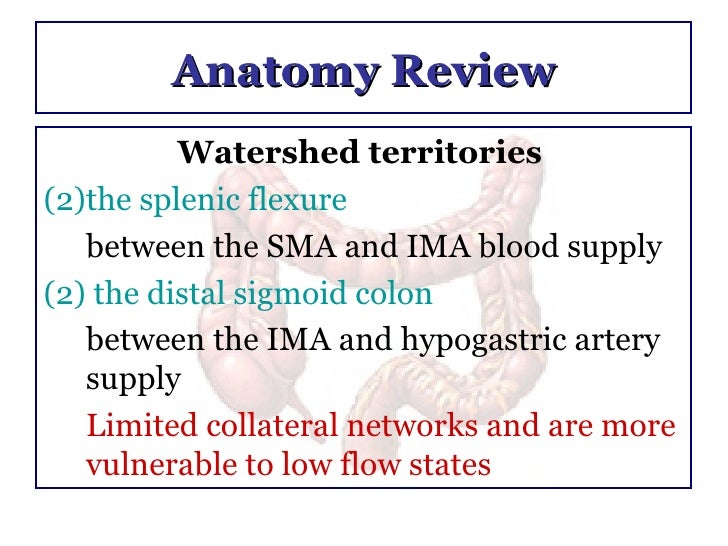 Anatomy Review

Watershed territories

(2)the splenic flexure

between the SMA and IMA blood supply

(2) the distal sigmoid colon

between the IMA and hypogastric artery supply

Limited collateral networks and are more vulnerable to low flow states